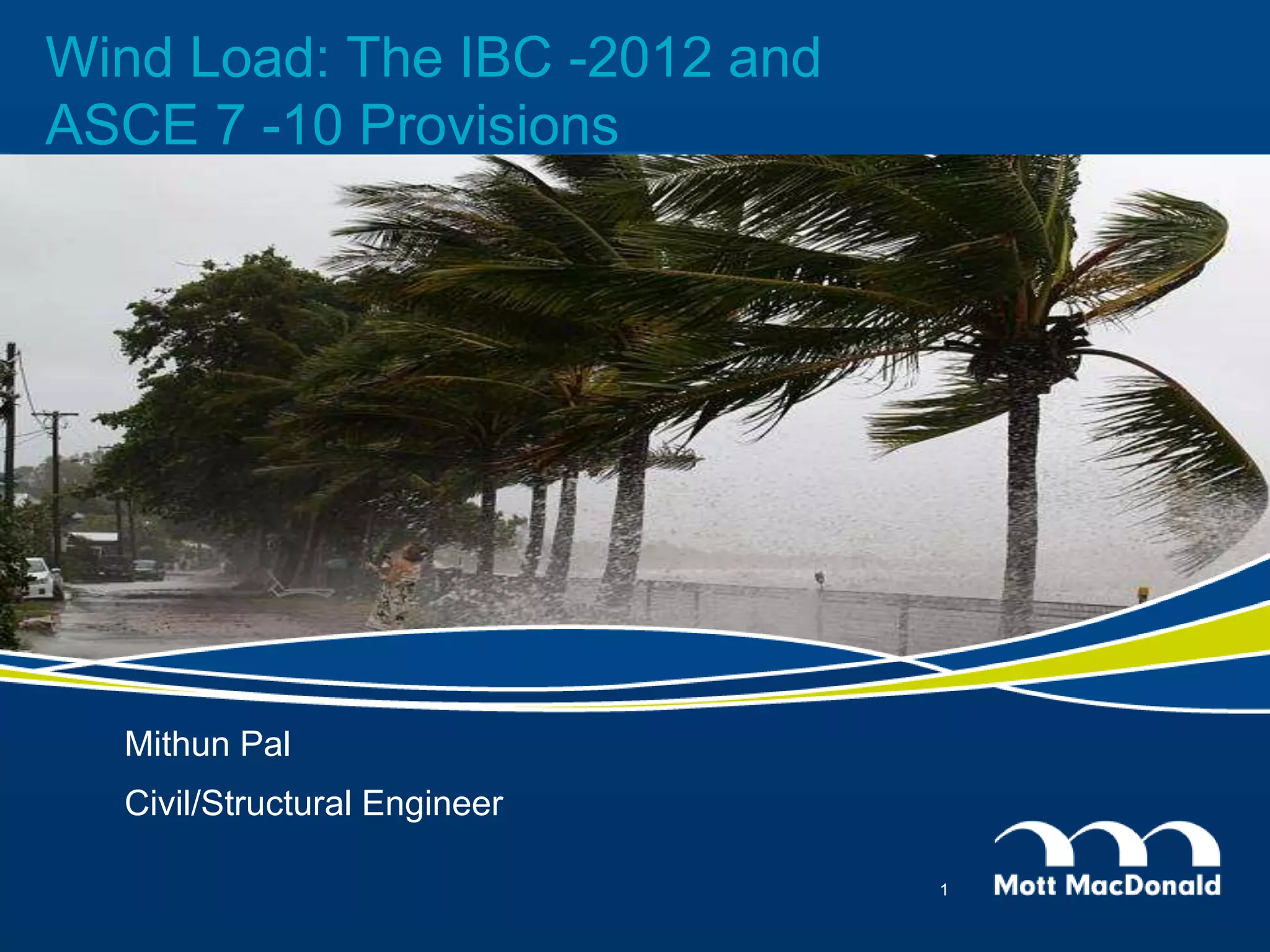 Wind Load: The IBC -2012 and ASCE 7 -10 Provisions

Mithun Pal

Civil/Structural Engineer

1

Mott MacDonald